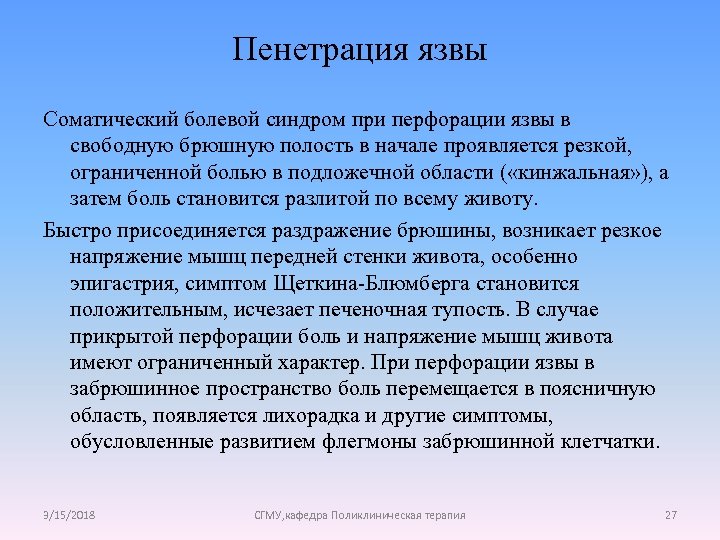 Пенетрация язвы

Соматический болевой синдром при перфорации язвы в свободную брюшную полость в начале проявляется резкой, ограниченной болью в подложечной области («кинжальная»), а затем боль становится разлитой по всему животу.

Быстро присоединяется раздражение брюшины, возникает резкое напряжение мышц передней стенки живота, особенно эпигастрия, симптом Щеткина-Блюмберга становится положительным, исчезает печеночная тупость. В случае прикрытой перфорации боль и напряжение мышц живота имеют ограниченный характер. При перфорации язвы в забрюшинное пространство боль перемещается в поясничную область, появляется лихорадка и другие симптомы, обусловленные развитием флегмоны забрюшинной клетчатки.

3/15/2018

СГМУ,кафедра Поликлиническая терапия

27